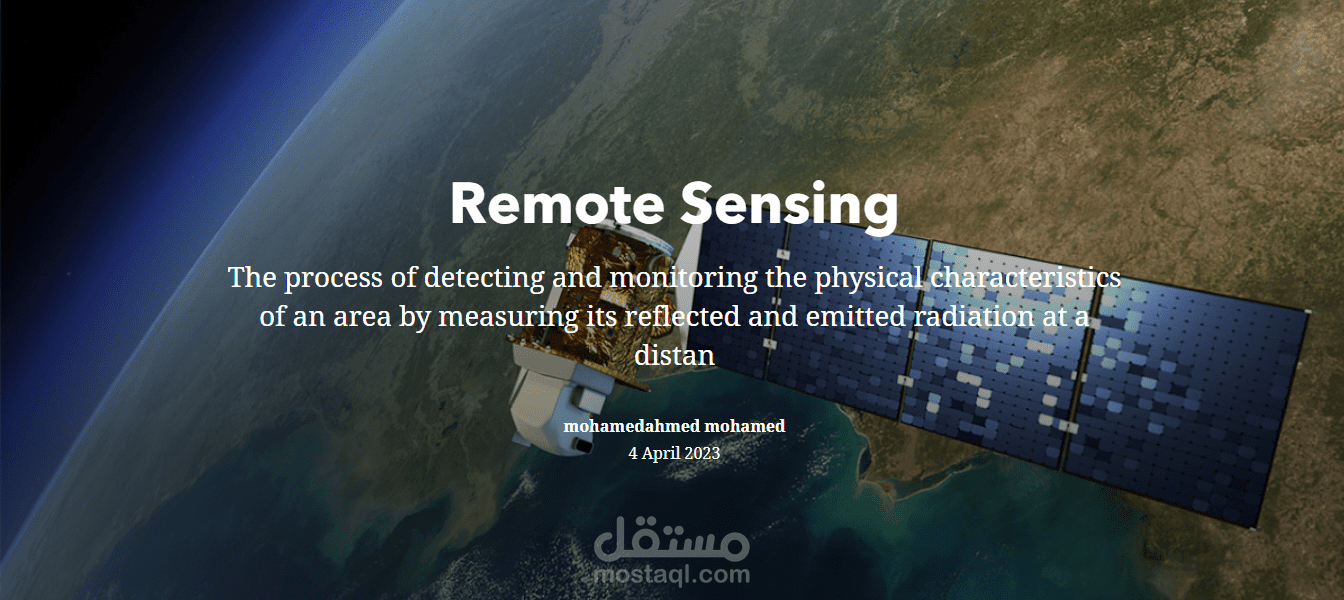 Remote Sensing

The process of detecting and monitoring the physical characteristics of an area by measuring its reflected and emitted radiation at a distan

mohamedahmed mohamed
4 April 2023

مستقل
mostaql.com